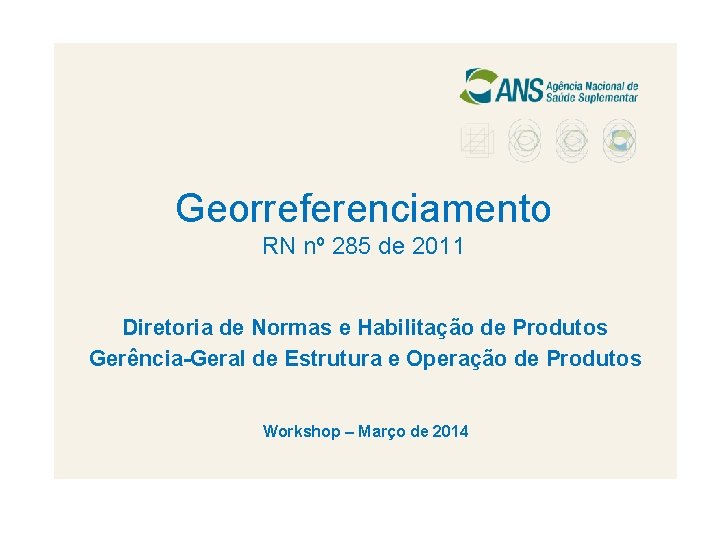 ANS Agência Nacional de Saúde Suplementar

Georreferenciamento
RN nº 285 de 2011

Diretoria de Normas e Habilitação de Produtos
Gerência-Geral de Estrutura e Operação de Produtos

Workshop – Março de 2014